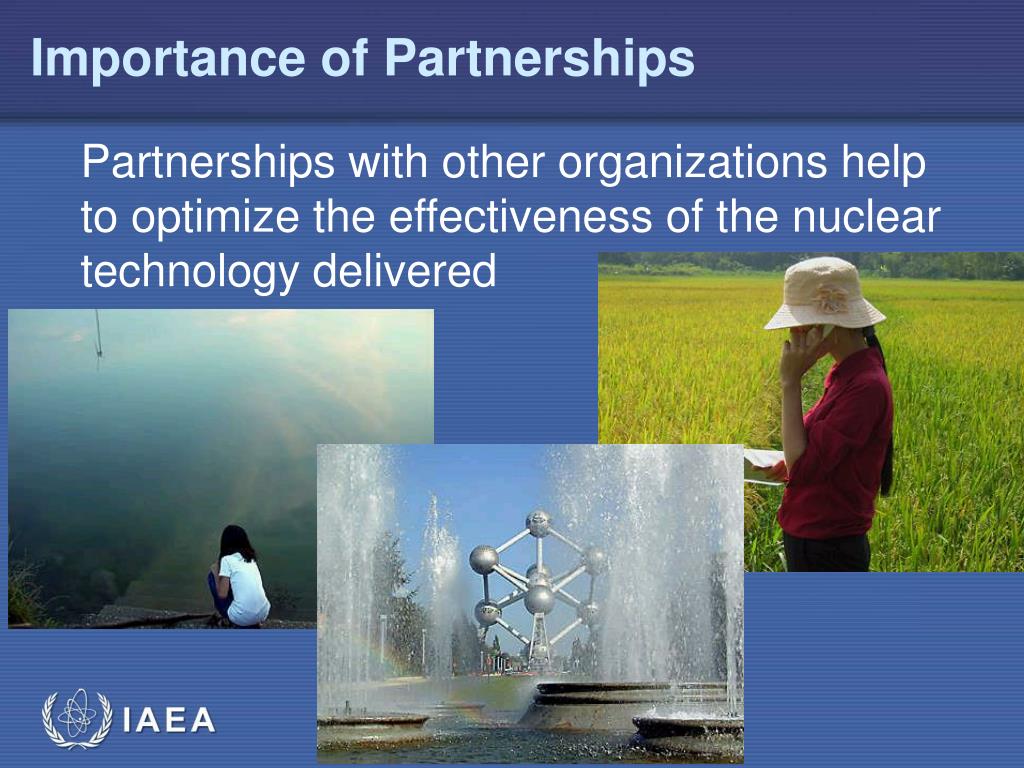 Importance of Partnerships

Partnerships with other organizations help to optimize the effectiveness of the nuclear technology delivered

IAEA